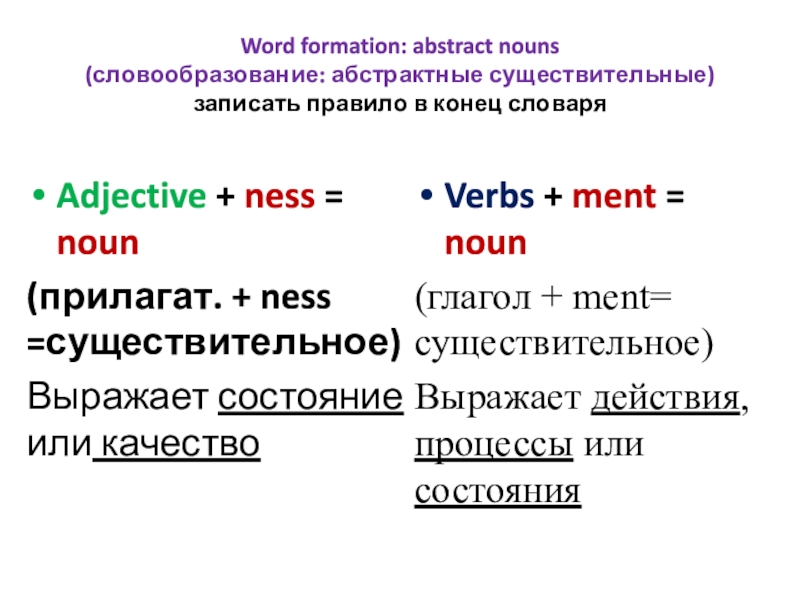 Word formation: abstract nouns
(словообразование: абстрактные существительные)
записать правило в конец словаря

• Adjective + ness = noun

(прилагат. + ness =существительное)

Выражает состояние или качество

• Verbs + ment = noun

(глагол + ment= существительное)

Выражает действия, процессы или состояния